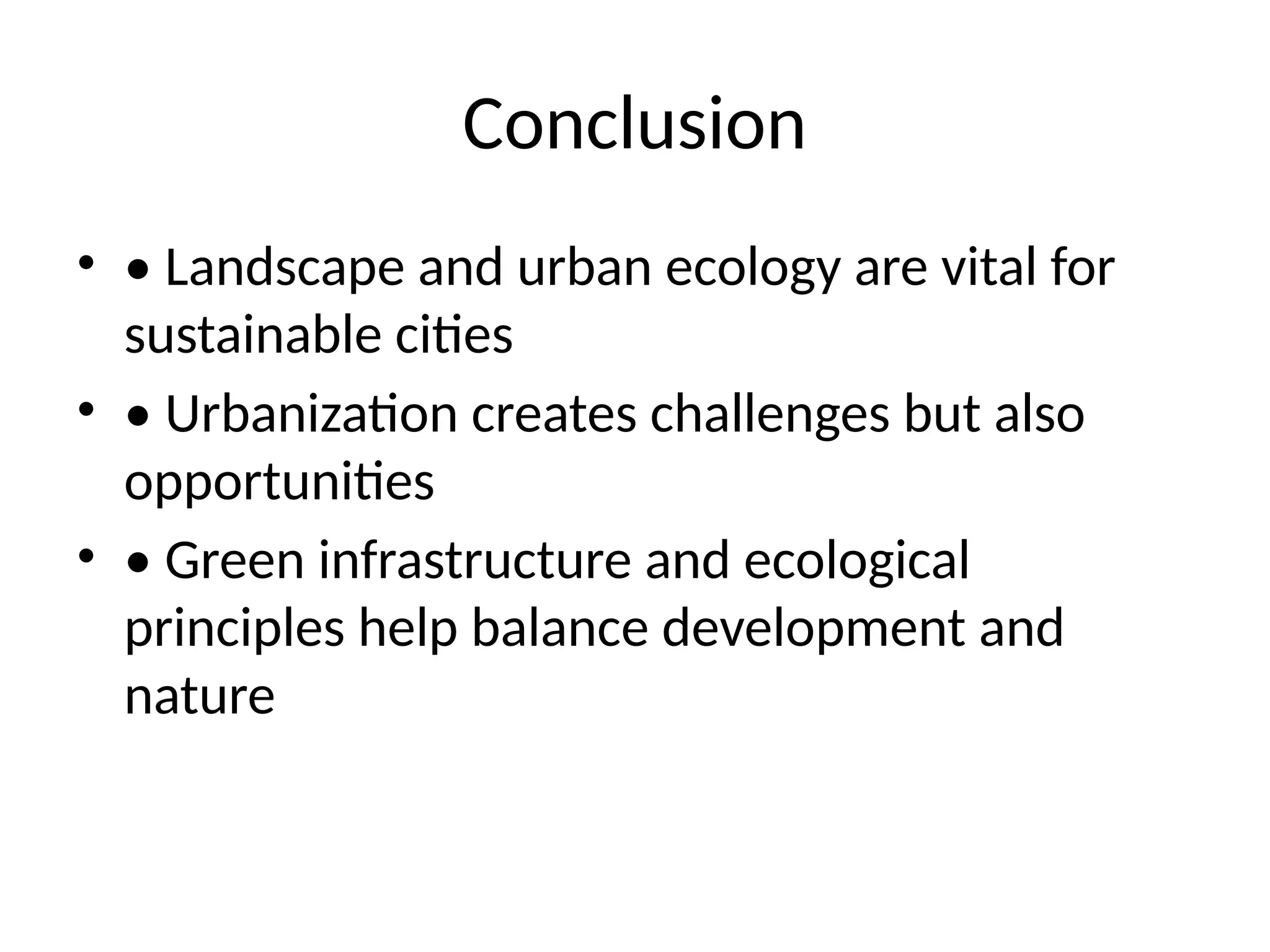 Conclusion

• • Landscape and urban ecology are vital for sustainable cities
• • Urbanization creates challenges but also opportunities
• • Green infrastructure and ecological principles help balance development and nature